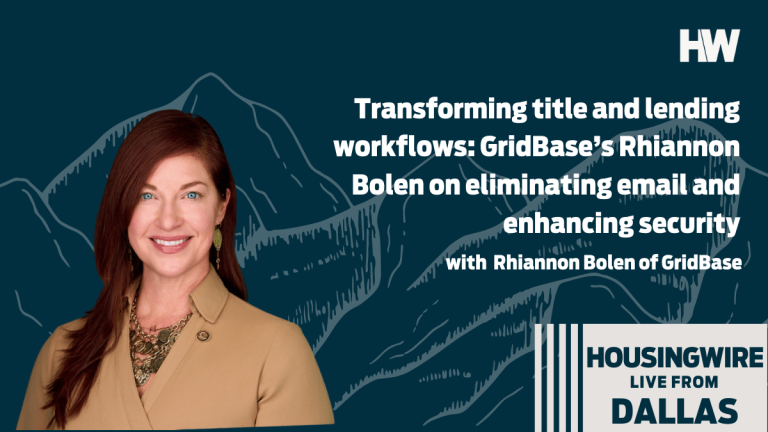 HW

Transforming title and lending workflows: GridBase's Rhiannon Bolen on eliminating email and enhancing security

with Rhiannon Bolen of GridBase

HOUSINGWIRE
LIVE FROM
DALLAS